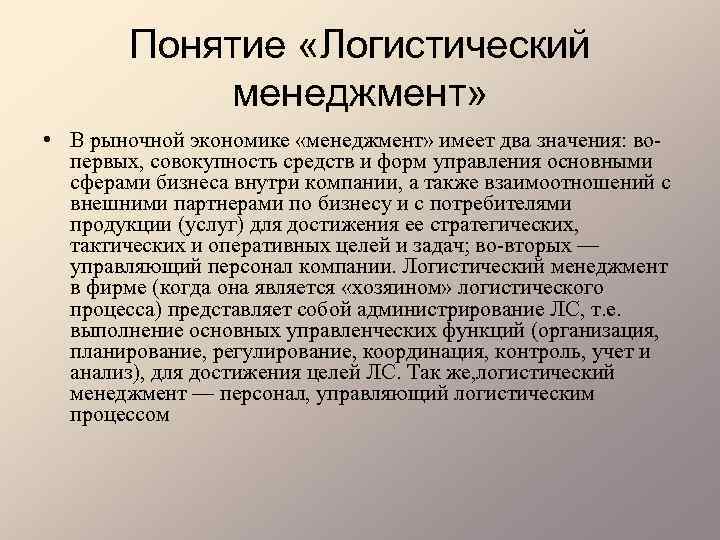 Понятие «Логистический менеджмент»

• В рыночной экономике «менеджмент» имеет два значения: во-первых, совокупность средств и форм управления основными сферами бизнеса внутри компании, а также взаимоотношений с внешними партнерами по бизнесу и с потребителями продукции (услуг) для достижения ее стратегических, тактических и оперативных целей и задач; во-вторых — управляющий персонал компании. Логистический менеджмент в фирме (когда она является «хозяином» логистического процесса) представляет собой администрирование ЛС, т.е. выполнение основных управленческих функций (организация, планирование, регулирование, координация, контроль, учет и анализ), для достижения целей ЛС. Так же,логистический менеджмент — персонал, управляющий логистическим процессом